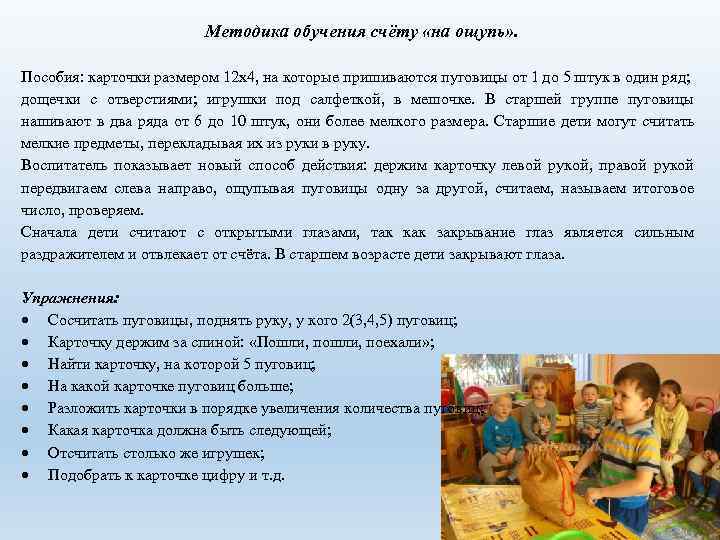 Методика обучения счёту «на ощупь».

Пособия: карточки размером 12х4, на которые пришиваются пуговицы от 1 до 5 штук в один ряд; дощечки с отверстиями; игрушки под салфеткой, в мешочке. В старшей группе пуговицы нашивают в два ряда от 6 до 10 штук, они более мелкого размера. Старшие дети могут считать мелкие предметы, перекладывая их из руки в руку.
Воспитатель показывает новый способ действия: держим карточку левой рукой, правой рукой передвигаем слева направо, ощупывая пуговицы одну за другой, считаем, называем итоговое число, проверяем.
Сначала дети считают с открытыми глазами, так как закрывание глаз является сильным раздражителем и отвлекает от счёта. В старшем возрасте дети закрывают глаза.

Упражнения:
• Сосчитать пуговицы, поднять руку, у кого 2(3,4,5) пуговиц;
• Карточку держим за спиной: «Пошли, пошли, поехали»;
• Найти карточку, на которой 5 пуговиц;
• На какой карточке пуговиц больше;
• Разложить карточки в порядке увеличения количества пуговиц;
• Какая карточка должна быть следующей;
• Отсчитать столько же игрушек;
• Подобрать к карточке цифру и т.д.